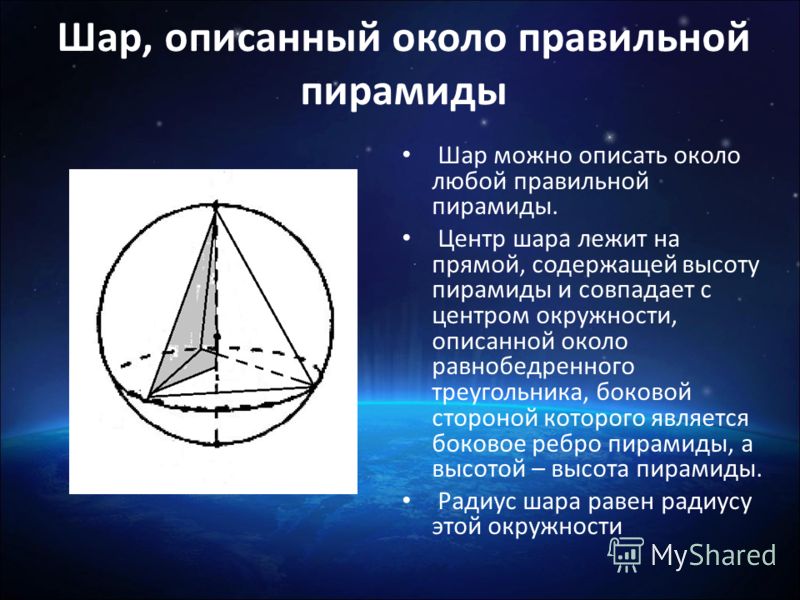 Шар, описанный около правильной пирамиды

• Шар можно описать около любой правильной пирамиды.

• Центр шара лежит на прямой, содержащей высоту пирамиды и совпадает с центром окружности, описанной около равнобедренного треугольника, боковой стороной которого является боковое ребро пирамиды, а высотой – высота пирамиды.

• Радиус шара равен радиусу этой окружности

MyShared